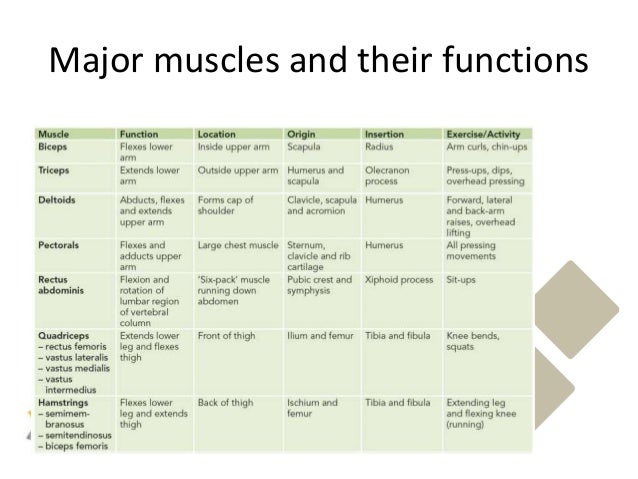 Major muscles and their functions

| Muscle | Function | Location | Origin | Insertion | Exercise/Activity |
|---|---|---|---|---|---|
| Biceps | Flexes lower arm | Inside upper arm | Scapula | Radius | Arm curls, chin-ups |
| Triceps | Extends lower arm | Outside upper arm | Humerus and scapula | Olecranon process | Press-ups, dips, overhead pressing |
| Deltoids | Abducts, flexes and extends upper arm | Forms cap of shoulder | Clavicle, scapula and acromion | Humerus | Forward, lateral and back-arm raises, overhead lifting |
| Pectorals | Flexes and adducts upper arm | Large chest muscle | Sternum, clavicle and rib cartilage | Humerus | All pressing movements |
| Rectus abdominis | Flexion and rotation of lumbar region of vertebral column | 'Six-pack' muscle running down abdomen | Pubic crest and symphysis | Xiphoid process | Sit-ups |
| Quadriceps – rectus femoris – vastus lateralis – vastus medialis – vastus intermedius | Extends lower leg and flexes thigh | Front of thigh | Ilium and femur | Tibia and fibula | Knee bends, squats |
| Hamstrings – semimembranosus – semitendinosus – biceps femoris | Flexes lower leg and extends thigh | Back of thigh | Ischium and femur | Tibia and fibula | Extending leg and flexing knee (running) |